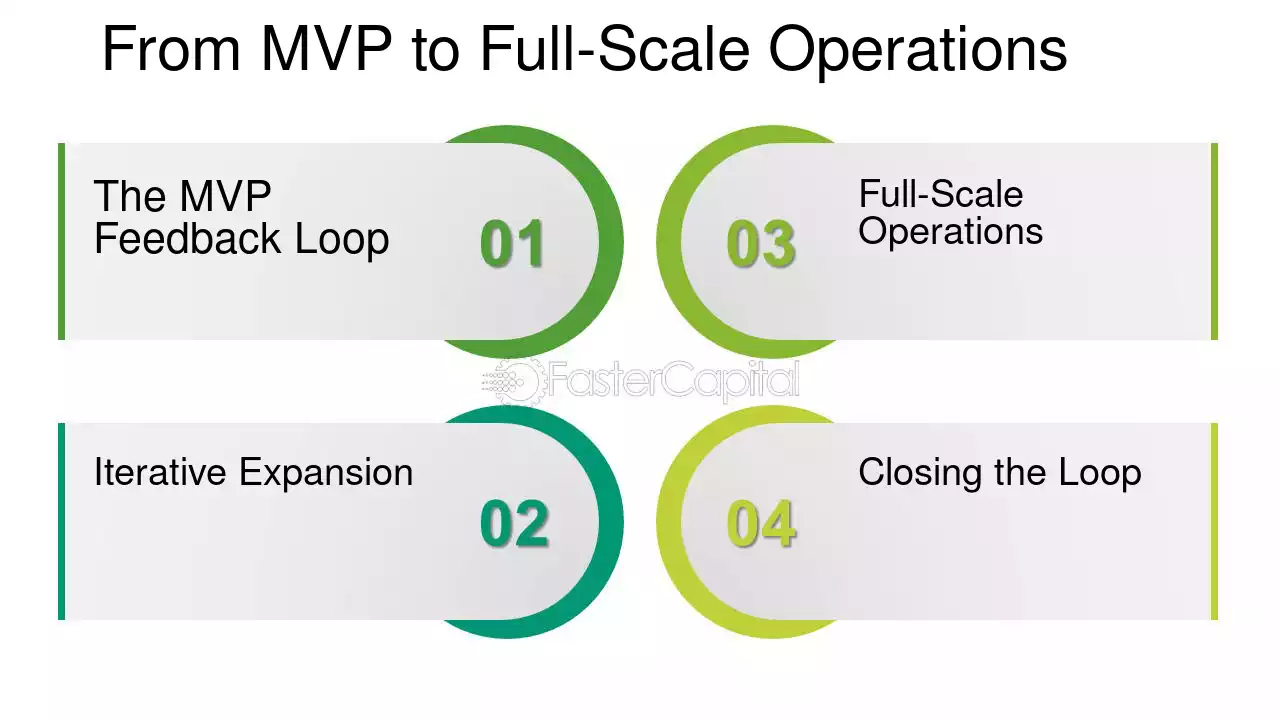 From MVP to Full-Scale Operations

The MVP Feedback Loop

01

Iterative Expansion

02

03

Full-Scale Operations

04

Closing the Loop

FasterCapital